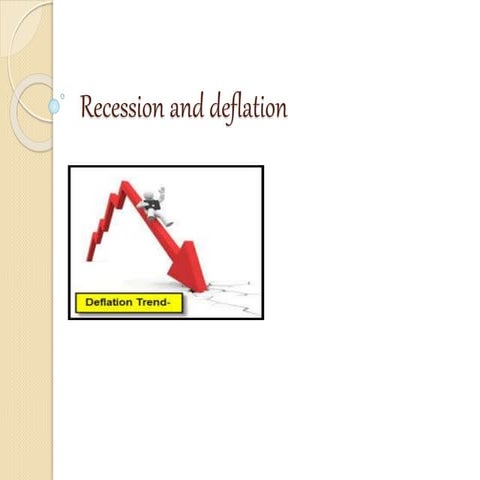 Recession and deflation

Deflation Trend-